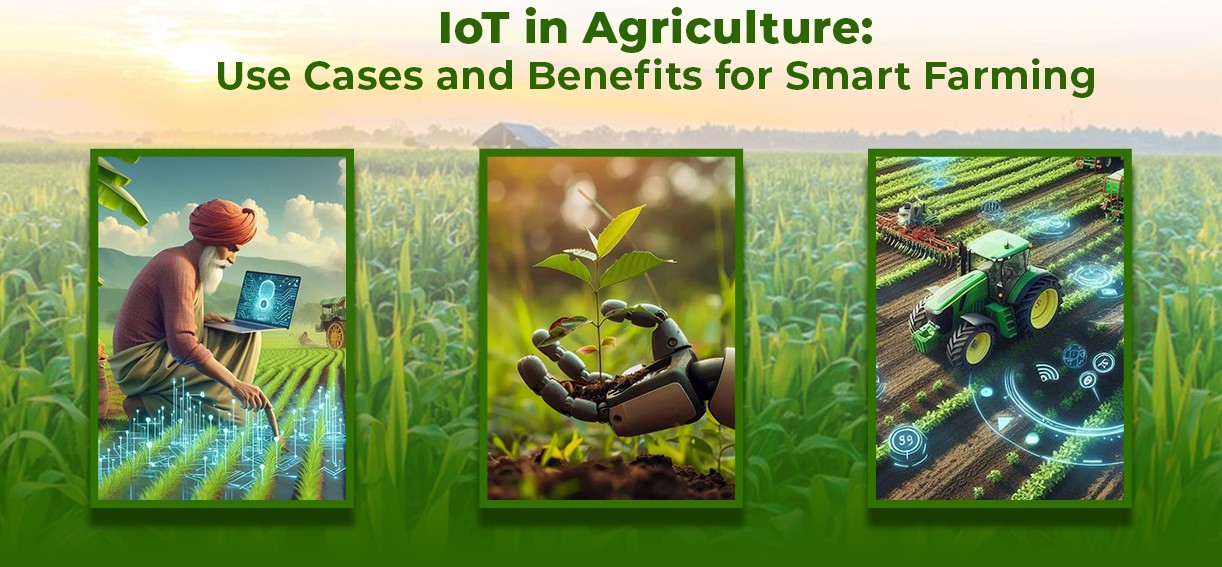 IoT in Agriculture:
Use Cases and Benefits for Smart Farming